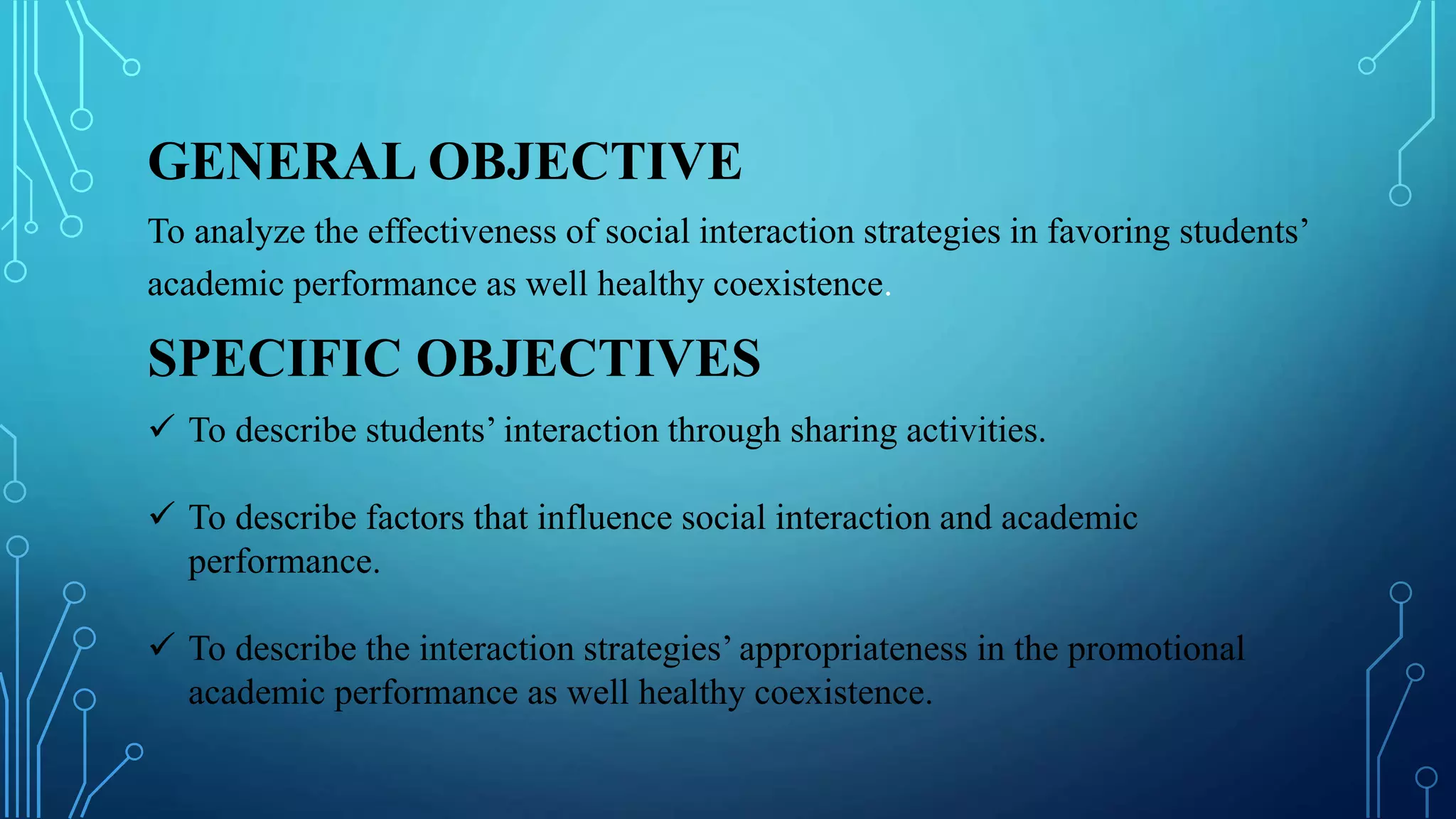 GENERAL OBJECTIVE

To analyze the effectiveness of social interaction strategies in favoring students' academic performance as well healthy coexistence.

SPECIFIC OBJECTIVES

✓ To describe students' interaction through sharing activities.

✓ To describe factors that influence social interaction and academic performance.

✓ To describe the interaction strategies' appropriateness in the promotional academic performance as well healthy coexistence.